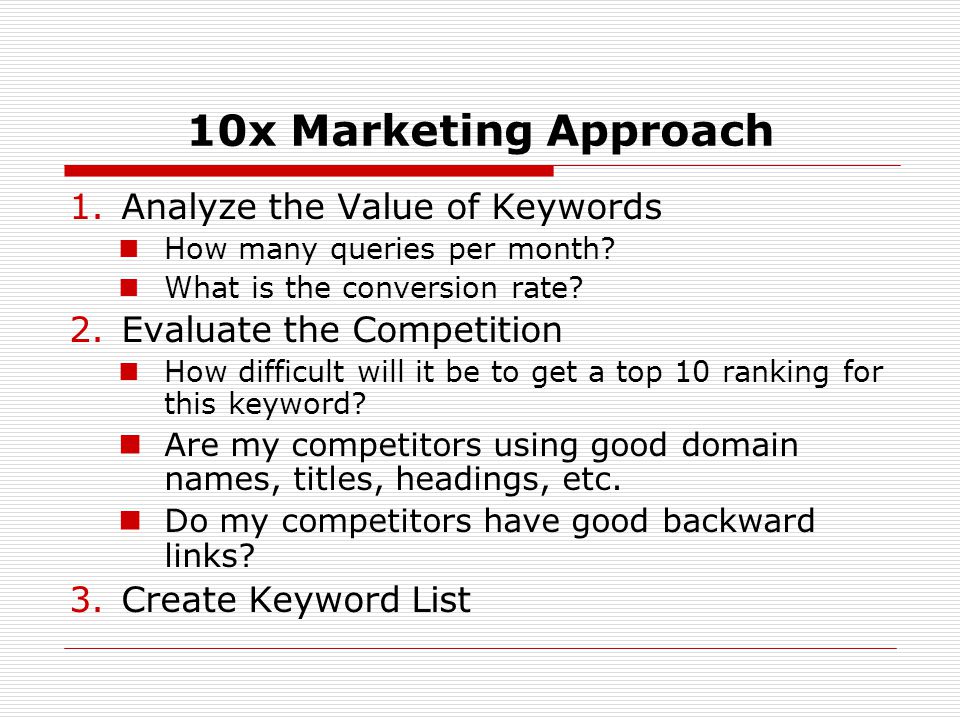 10x Marketing Approach

1. Analyze the Value of Keywords
- How many queries per month?
- What is the conversion rate?

2. Evaluate the Competition
- How difficult will it be to get a top 10 ranking for this keyword?
- Are my competitors using good domain names, titles, headings, etc.
- Do my competitors have good backward links?

3. Create Keyword List